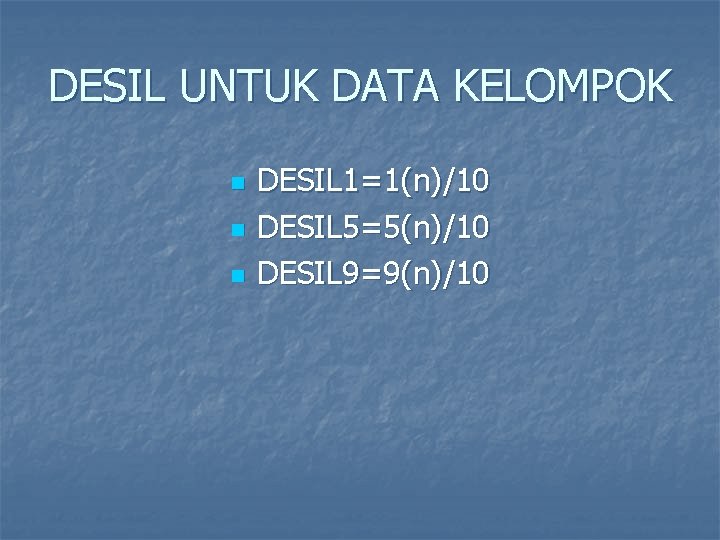 DESIL UNTUK DATA KELOMPOK

- DESIL1=1(n)/10
- DESIL5=5(n)/10
- DESIL9=9(n)/10